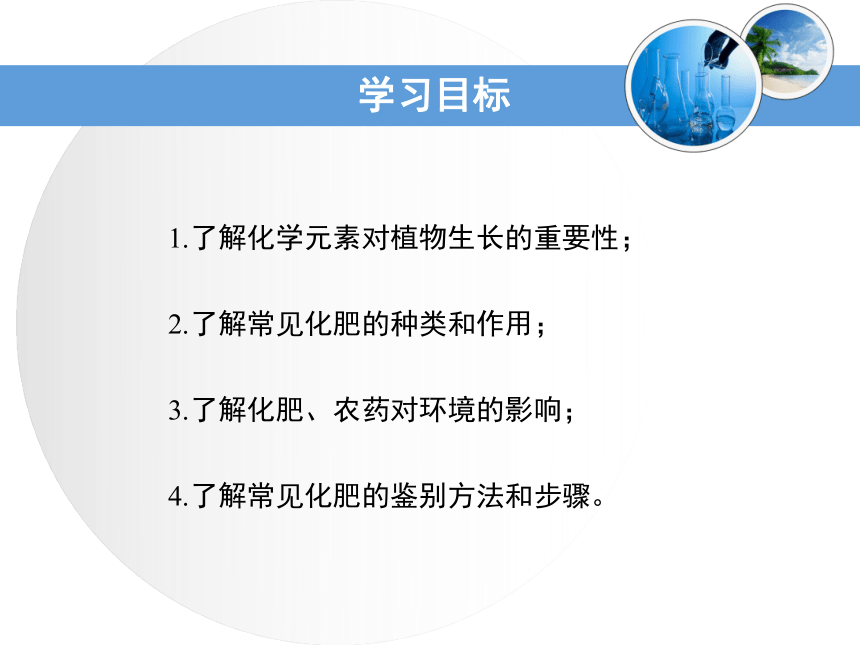 学习目标

1.了解化学元素对植物生长的重要性；

2.了解常见化肥的种类和作用；

3.了解化肥、农药对环境的影响；

4.了解常见化肥的鉴别方法和步骤。